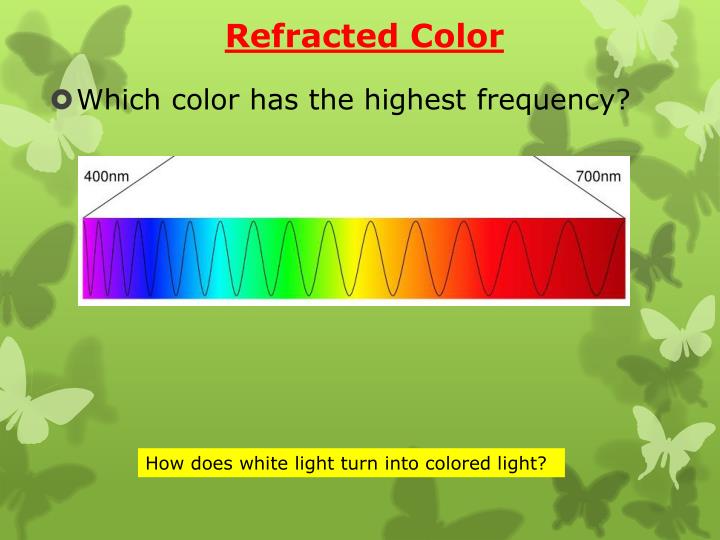 Refracted Color

Which color has the highest frequency?

400nm

700nm

How does white light turn into colored light?